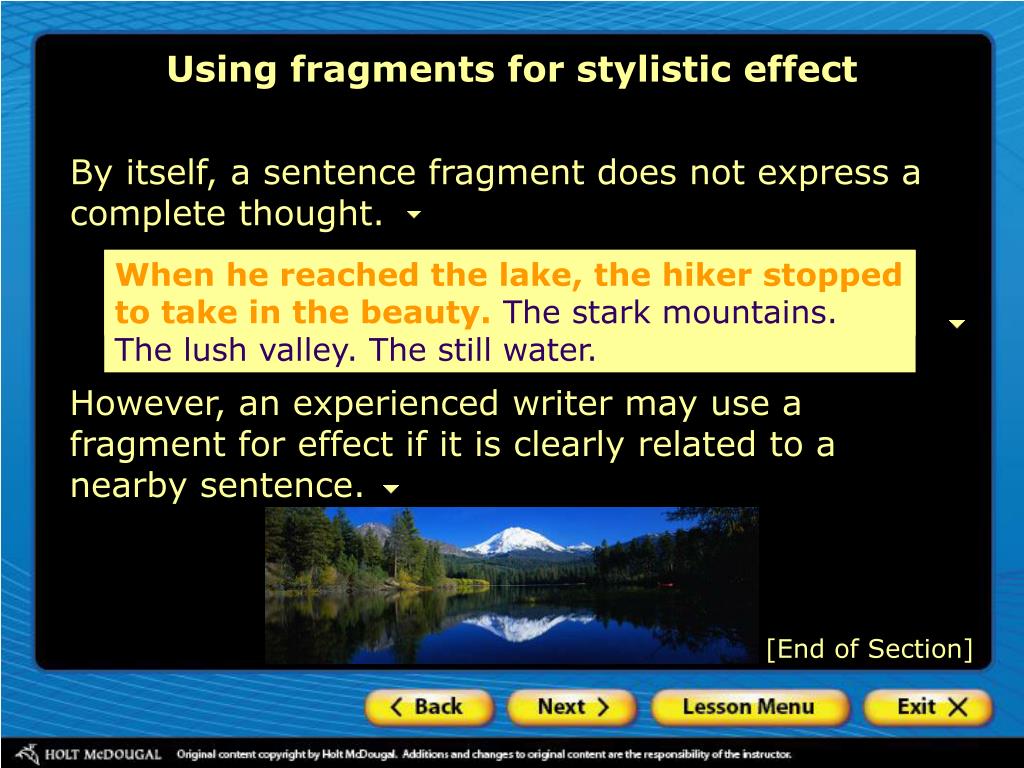 Using fragments for stylistic effect

By itself, a sentence fragment does not express a complete thought.

When he reached the lake, the hiker stopped to take in the beauty. The stark mountains. The lush valley. The still water.

However, an experienced writer may use a fragment for effect if it is clearly related to a nearby sentence.

[End of Section]

Back Next Lesson Menu Exit

HOLT McDOUGAL Original content copyright by Holt McDougal. Additions and changes to original content are the responsibility of the instructor.